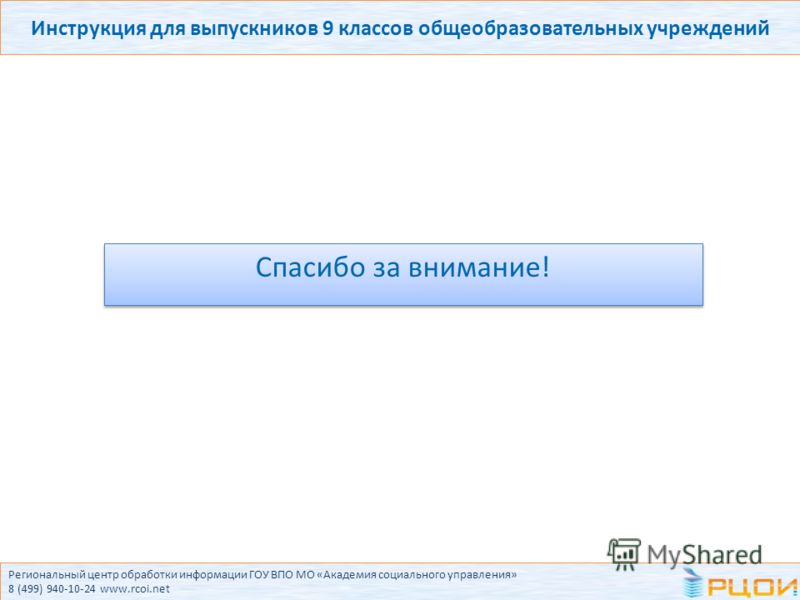 Инструкция для выпускников 9 классов общеобразовательных учреждений

Спасибо за внимание!

MyShared

Региональный центр обработки информации ГОУ ВПО МО «Академия социального управления»
8 (499) 940-10-24 www.rcoi.net

РЦОИ